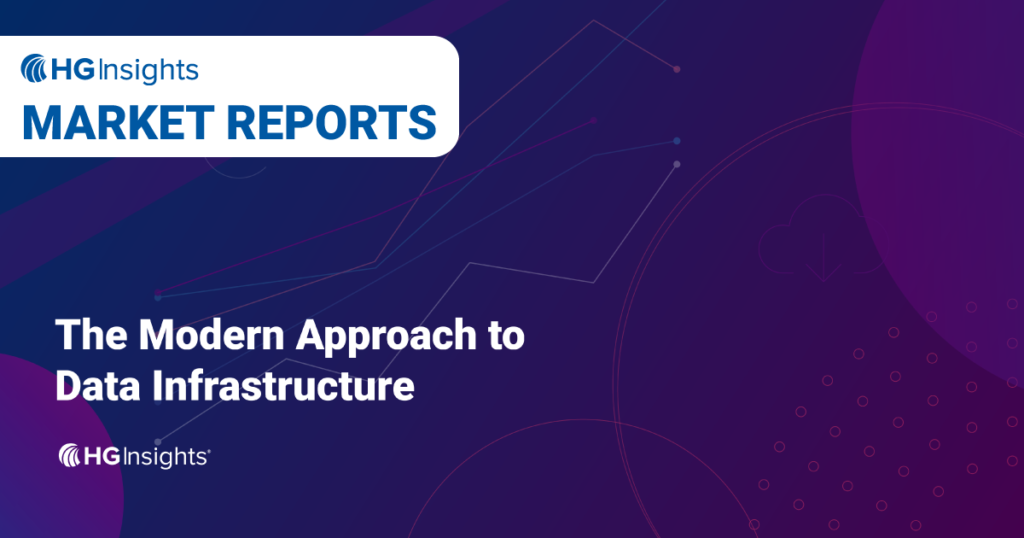 HG Insights
MARKET REPORTS

The Modern Approach to Data Infrastructure

HG Insights®